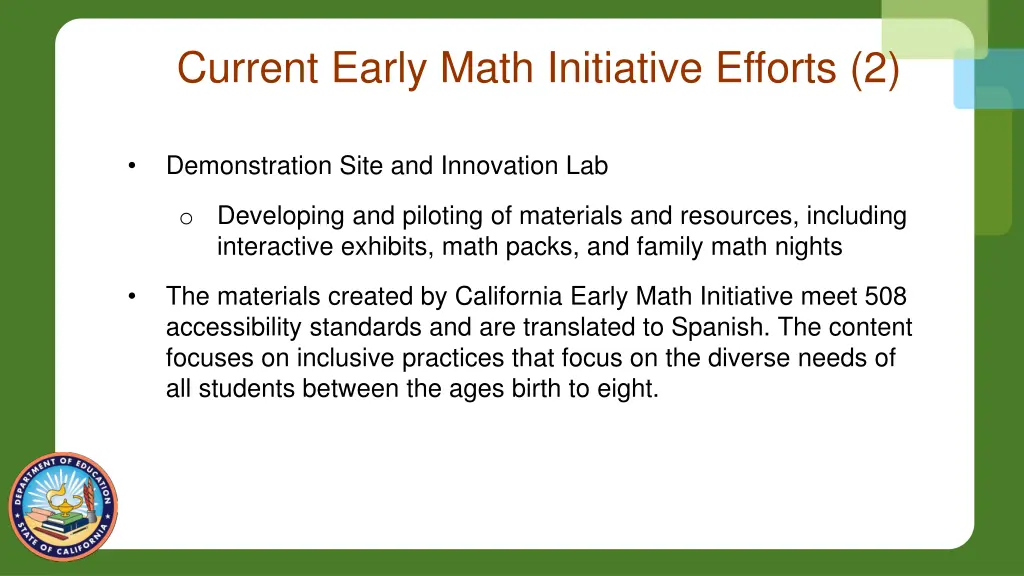 Current Early Math Initiative Efforts (2)

• Demonstration Site and Innovation Lab

o Developing and piloting of materials and resources, including interactive exhibits, math packs, and family math nights

• The materials created by California Early Math Initiative meet 508 accessibility standards and are translated to Spanish. The content focuses on inclusive practices that focus on the diverse needs of all students between the ages birth to eight.

DEPARTMENT OF EDUCATION STATE OF CALIFORNIA